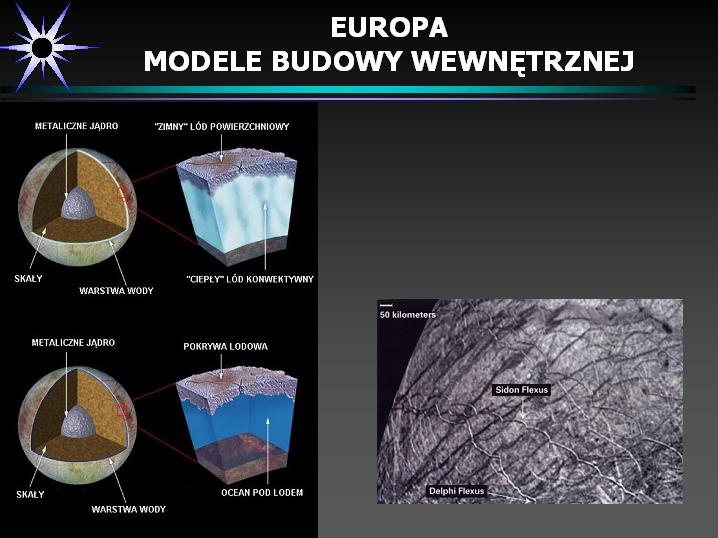 EUROPA
MODELE BUDOWY WEWNĘTRZNEJ

METALICZNE JĄDRO
"ZIMNY" LÓD POWIERZCHNIOWY
SKAŁY
WARSTWA WODY
"CIEPŁY" LÓD KONWEKTYWNY

METALICZNE JĄDRO
POKRYWA LODOWA
SKAŁY
WARSTWA WODY
OCEAN POD LODEM

50 kilometers
Sidon Flexus
Delphi Flexus